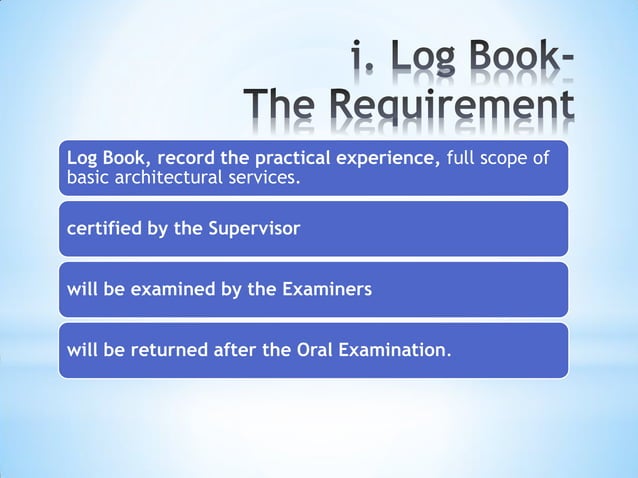 i. Log Book-
The Requirement

Log Book, record the practical experience, full scope of basic architectural services.

certified by the Supervisor

will be examined by the Examiners

will be returned after the Oral Examination.